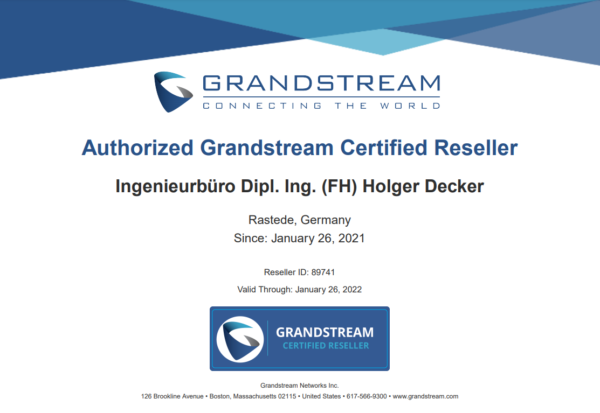 GRANDSTREAM
CONNECTING THE WORLD

Authorized Grandstream Certified Reseller

Ingenieurbüro Dipl. Ing. (FH) Holger Decker

Rastede, Germany
Since: January 26, 2021

Reseller ID: 89741
Valid Through: January 26, 2022

GRANDSTREAM
CERTIFIED RESELLER

Grandstream Networks Inc.
126 Brookline Avenue • Boston, Massachusetts 02115 • United States • 617-566-9300 • www.grandstream.com